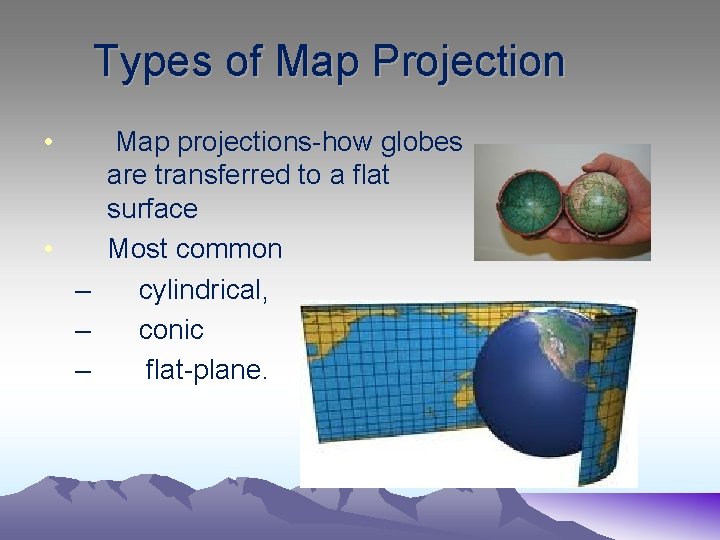 Types of Map Projection

• Map projections-how globes are transferred to a flat surface

• Most common

– cylindrical,

– conic

– flat-plane.